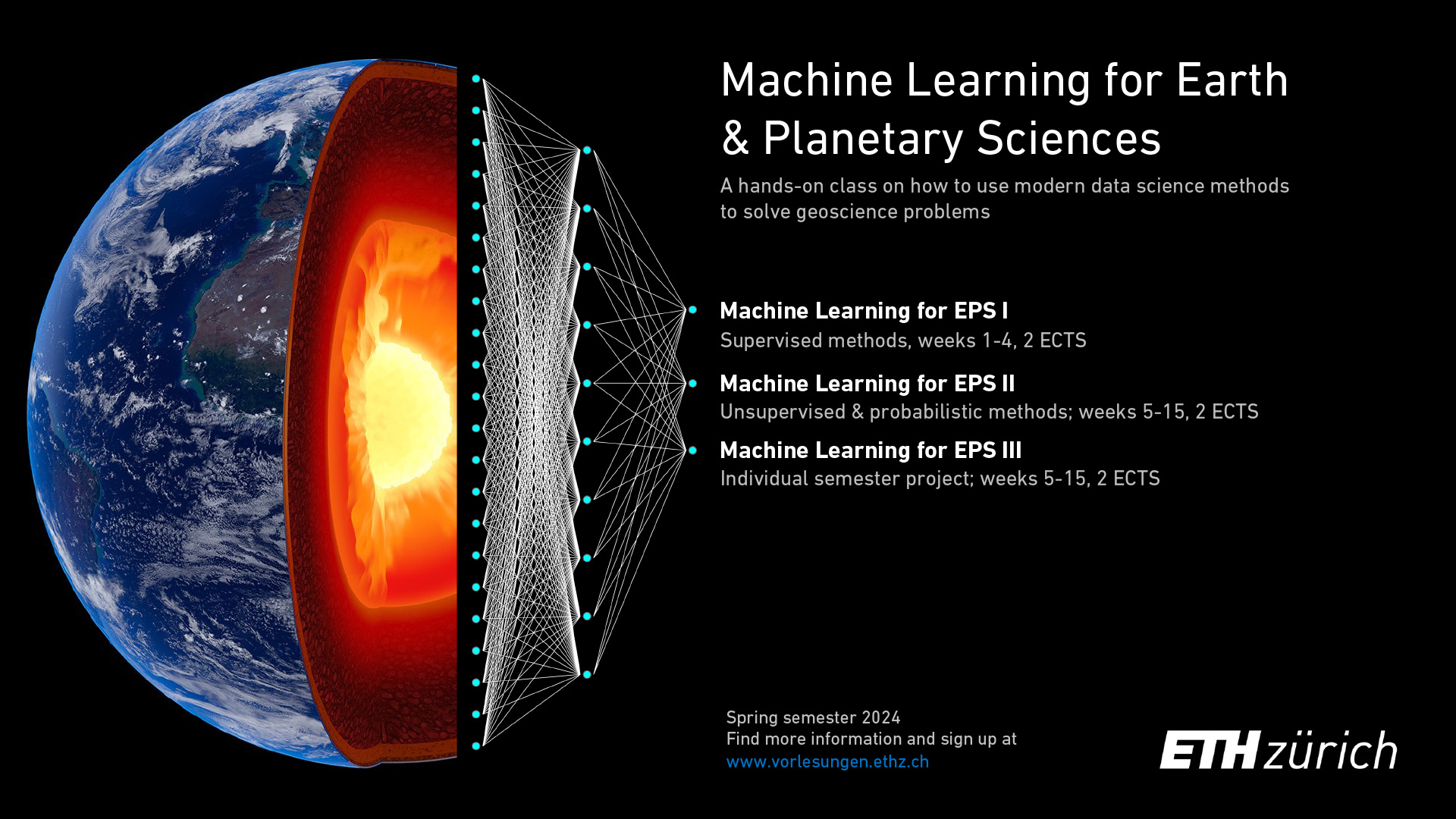 Machine Learning for Earth & Planetary Sciences

A hands-on class on how to use modern data science methods to solve geoscience problems

Machine Learning for EPS I
Supervised methods, weeks 1-4, 2 ECTS

Machine Learning for EPS II
Unsupervised & probabilistic methods; weeks 5-15, 2 ECTS

Machine Learning for EPS III
Individual semester project; weeks 5-15, 2 ECTS

Spring semester 2024
Find more information and sign up at
www.vorlesungen.ethz.ch

ETH zürich